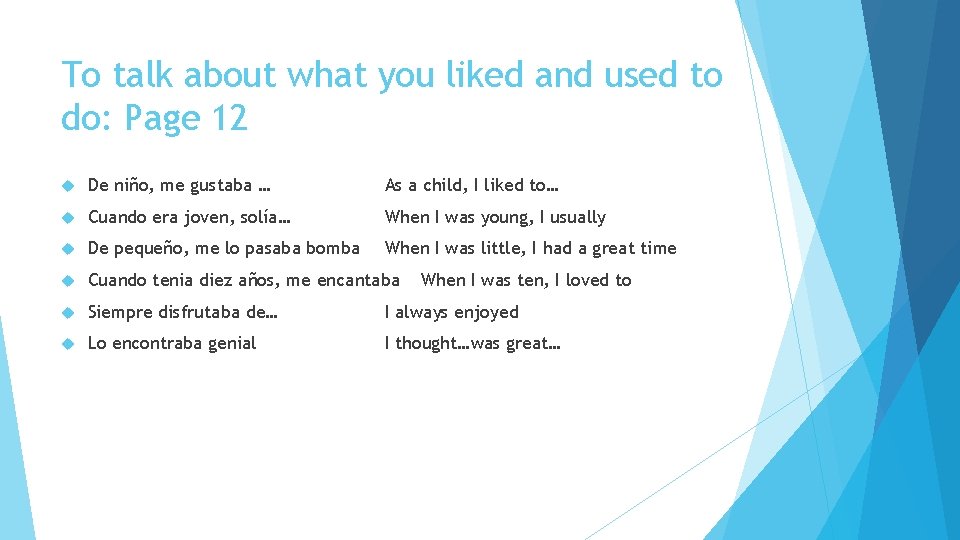 To talk about what you liked and used to do: Page 12

De niño, me gustaba … As a child, I liked to…

Cuando era joven, solía… When I was young, I usually

De pequeño, me lo pasaba bomba When I was little, I had a great time

Cuando tenia diez años, me encantaba When I was ten, I loved to

Siempre disfrutaba de… I always enjoyed

Lo encontraba genial I thought…was great…